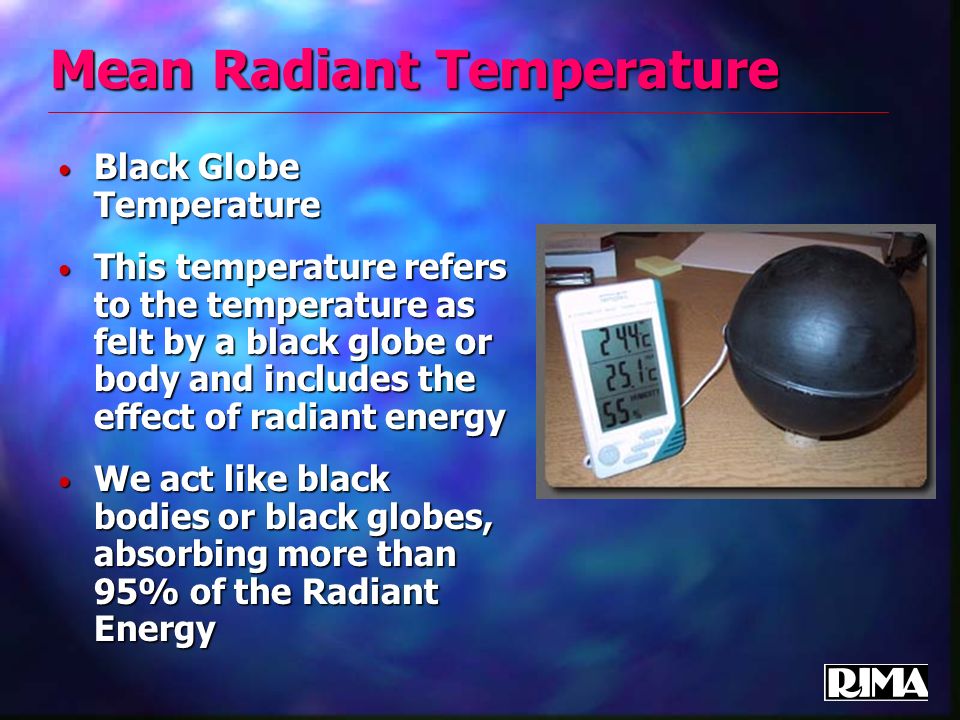 Mean Radiant Temperature

• Black Globe Temperature

• This temperature refers to the temperature as felt by a black globe or body and includes the effect of radiant energy

• We act like black bodies or black globes, absorbing more than 95% of the Radiant Energy

24.4°c
25.1°c
55%

RIMA